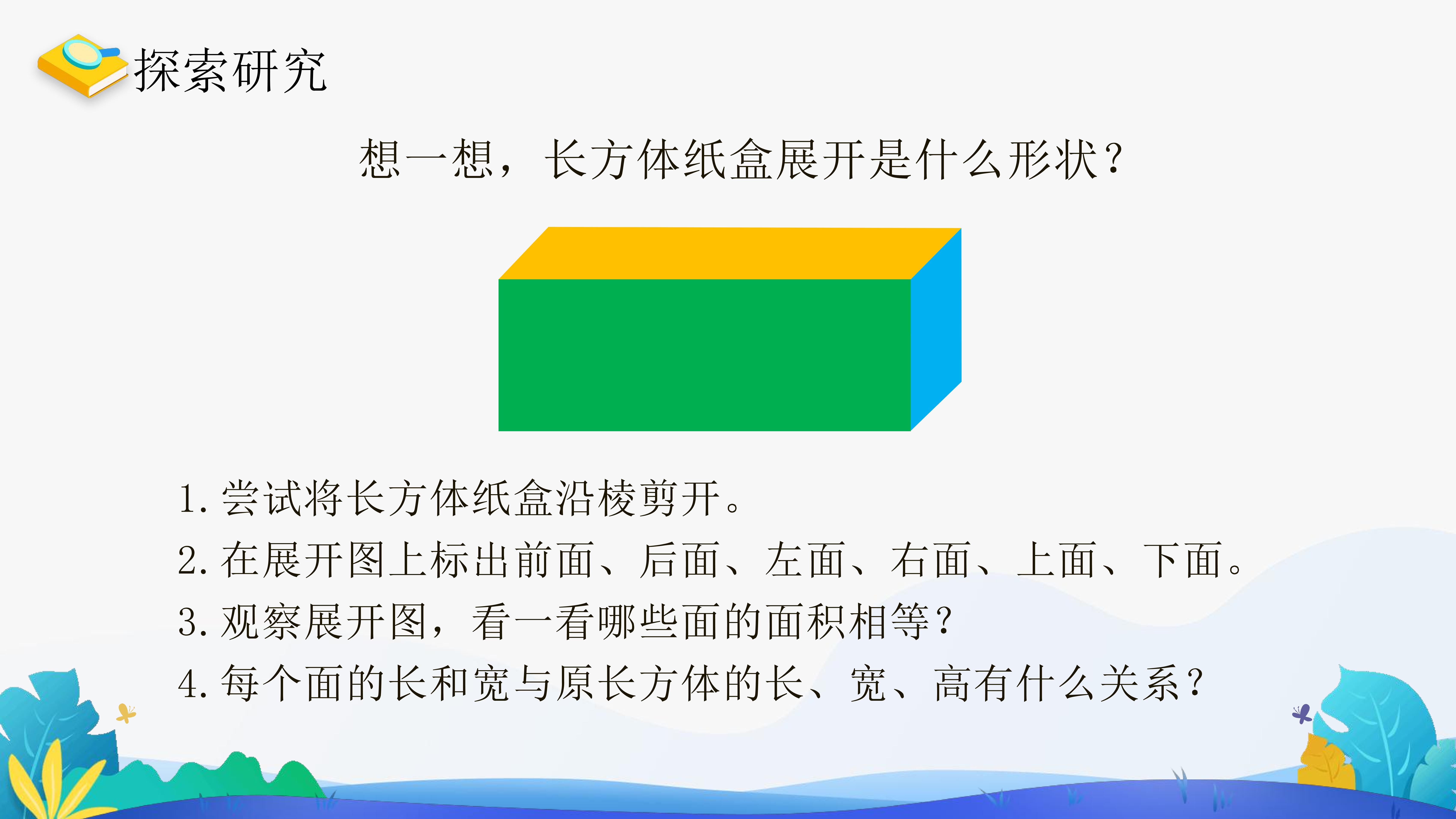 探索研究

想一想，长方体纸盒展开是什么形状？

1. 尝试将长方体纸盒沿棱剪开。
2. 在展开图上标出前面、后面、左面、右面、上面、下面。
3. 观察展开图，看一看哪些面的面积相等？
4. 每个面的长和宽与原长方体的长、宽、高有什么关系？